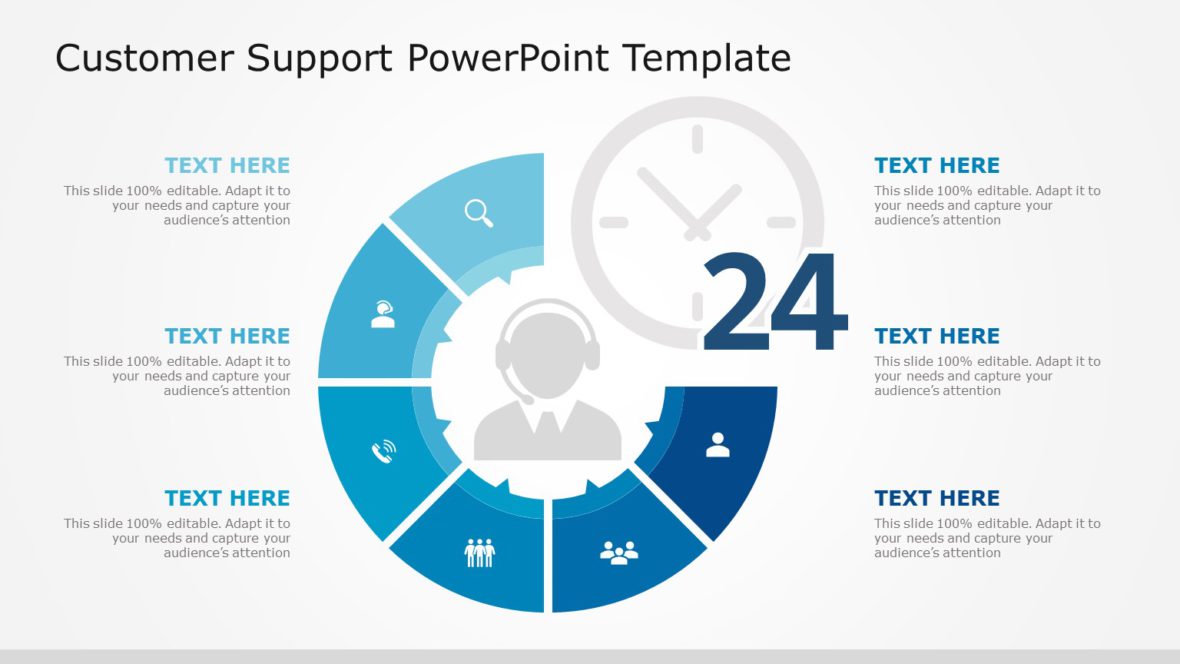 Customer Support PowerPoint Template

TEXT HERE
This slide 100% editable. Adapt it to your needs and capture your audience's attention

TEXT HERE
This slide 100% editable. Adapt it to your needs and capture your audience's attention

TEXT HERE
This slide 100% editable. Adapt it to your needs and capture your audience's attention

24

TEXT HERE
This slide 100% editable. Adapt it to your needs and capture your audience's attention

TEXT HERE
This slide 100% editable. Adapt it to your needs and capture your audience's attention

TEXT HERE
This slide 100% editable. Adapt it to your needs and capture your audience's attention